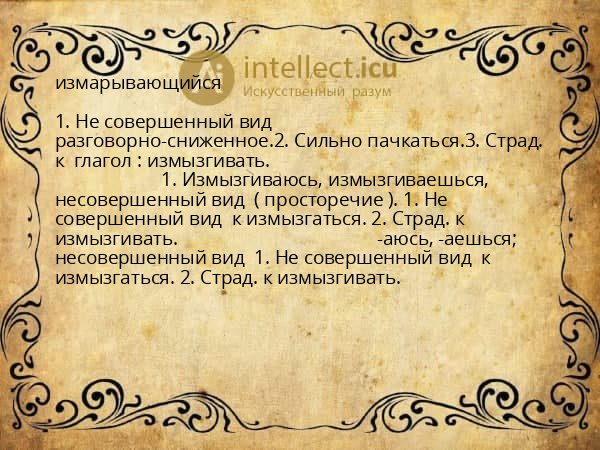 intellect.icu
Искусственный разум

измарывающийся

1. Не совершенный вид разговорно-сниженное.2. Сильно пачкаться.3. Страд. к глагол : измызгивать. 1. Измызгиваюсь, измызгиваешься, несовершенный вид ( просторечие ). 1. Не совершенный вид к измызгаться. 2. Страд. к измызгивать. -аюсь, -аешься; несовершенный вид 1. Не совершенный вид к измызгаться. 2. Страд. к измызгивать.